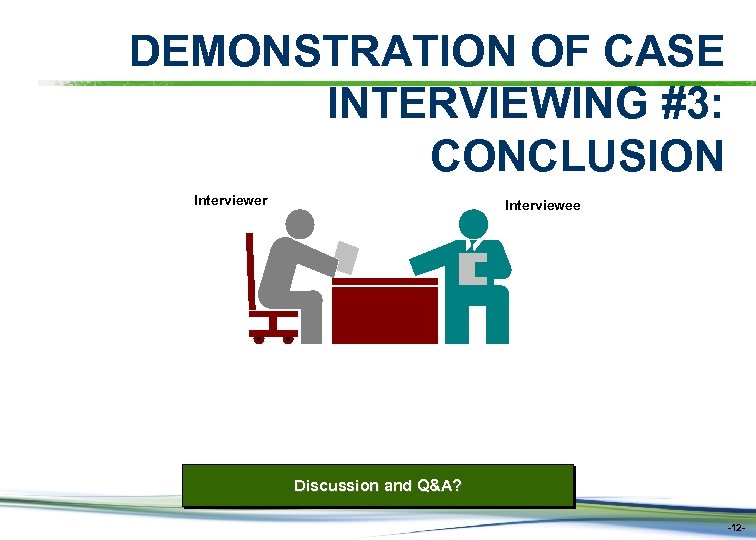 DEMONSTRATION OF CASE INTERVIEWING #3: CONCLUSION

Interviewer

Interviewee

Discussion and Q&A?

-12-